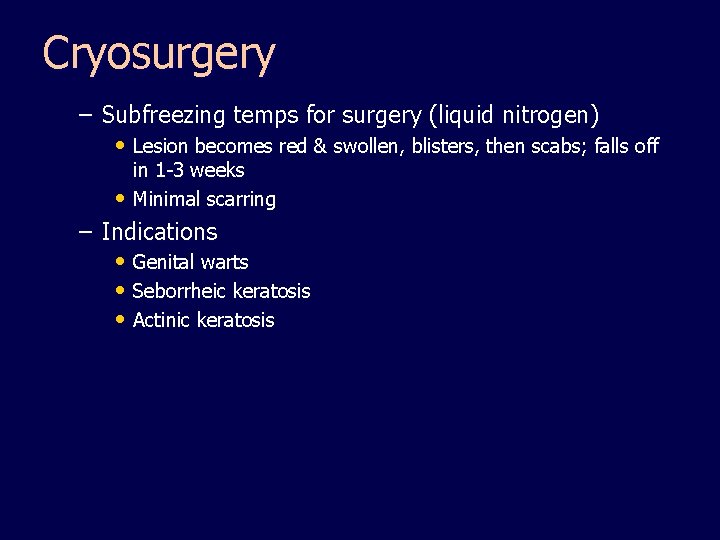 Cryosurgery

– Subfreezing temps for surgery (liquid nitrogen)
• Lesion becomes red & swollen, blisters, then scabs; falls off in 1-3 weeks
• Minimal scarring
– Indications
• Genital warts
• Seborrheic keratosis
• Actinic keratosis